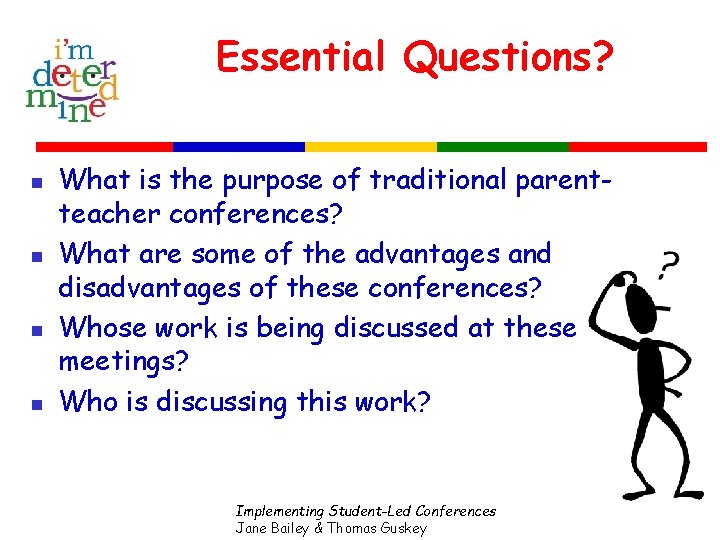 i'm determined

Essential Questions?

- What is the purpose of traditional parent-teacher conferences?
- What are some of the advantages and disadvantages of these conferences?
- Whose work is being discussed at these meetings?
- Who is discussing this work?

?

Implementing Student-Led Conferences
Jane Bailey & Thomas Guskey